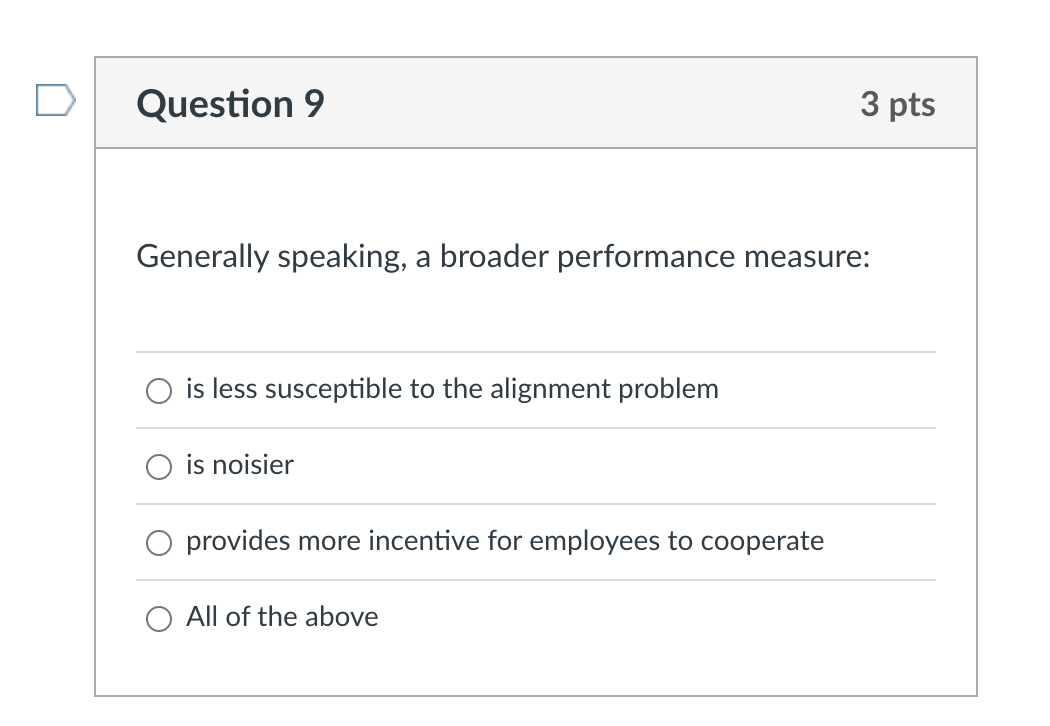 Question 9

3 pts

Generally speaking, a broader performance measure:

is less susceptible to the alignment problem

is noisier

provides more incentive for employees to cooperate

All of the above